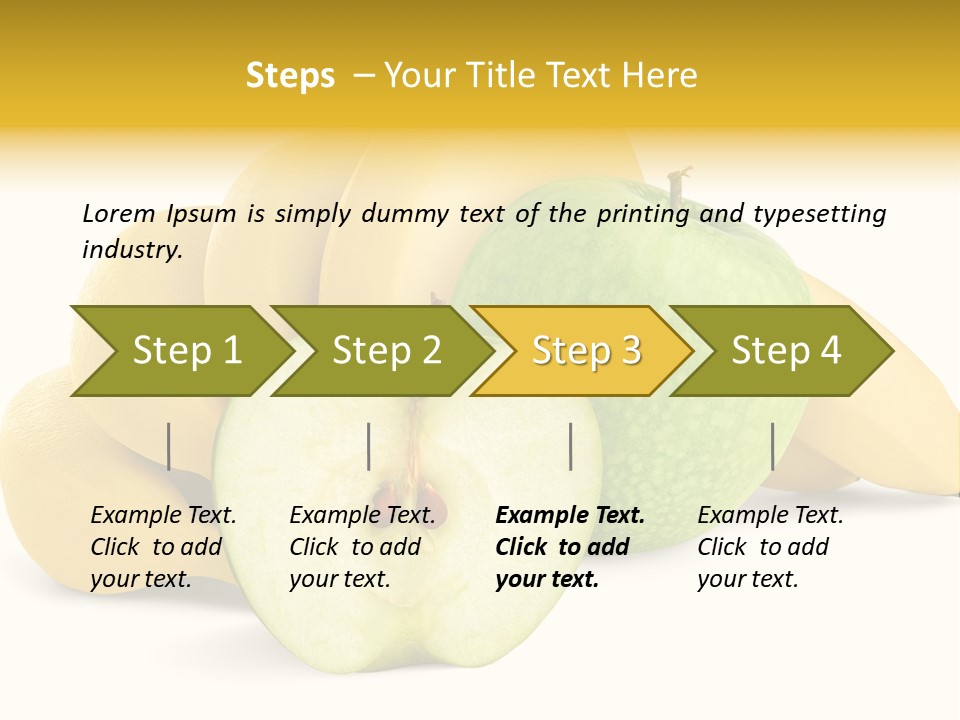 Steps – Your Title Text Here

Lorem Ipsum is simply dummy text of the printing and typesetting industry.

Step 1

Step 2

Step 3

Step 4

Example Text. Click to add your text.

Example Text. Click to add your text.

Example Text. Click to add your text.

Example Text. Click to add your text.